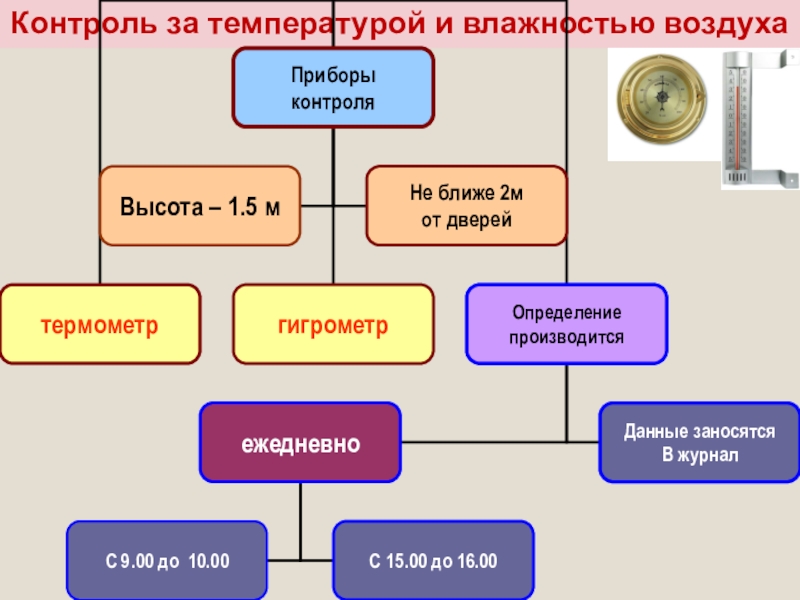 Контроль за температурой и влажностью воздуха

Приборы контроля

Высота – 1.5 м

Не ближе 2м от дверей

термометр

гигрометр

Определение производится

ежедневно

Данные заносятся В журнал

С 9.00 до 10.00

С 15.00 до 16.00